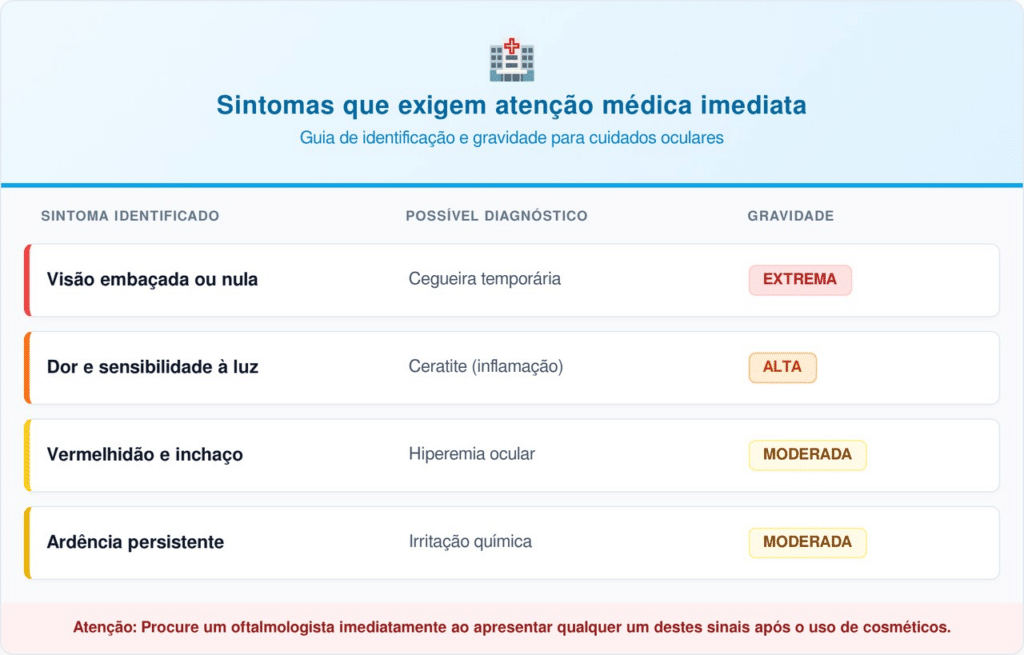 Sintomas que exigem atenção médica imediata

Guia de identificação e gravidade para cuidados oculares

| SINTOMA IDENTIFICADO | POSSÍVEL DIAGNÓSTICO | GRAVIDADE |
|---|---|---|
| Visão embaçada ou nula | Cegueira temporária | EXTREMA |
| Dor e sensibilidade à luz | Ceratite (inflamação) | ALTA |
| Vermelhidão e inchaço | Hiperemia ocular | MODERADA |
| Ardência persistente | Irritação química | MODERADA |

Atenção: Procure um oftalmologista imediatamente ao apresentar qualquer um destes sinais após o uso de cosméticos.